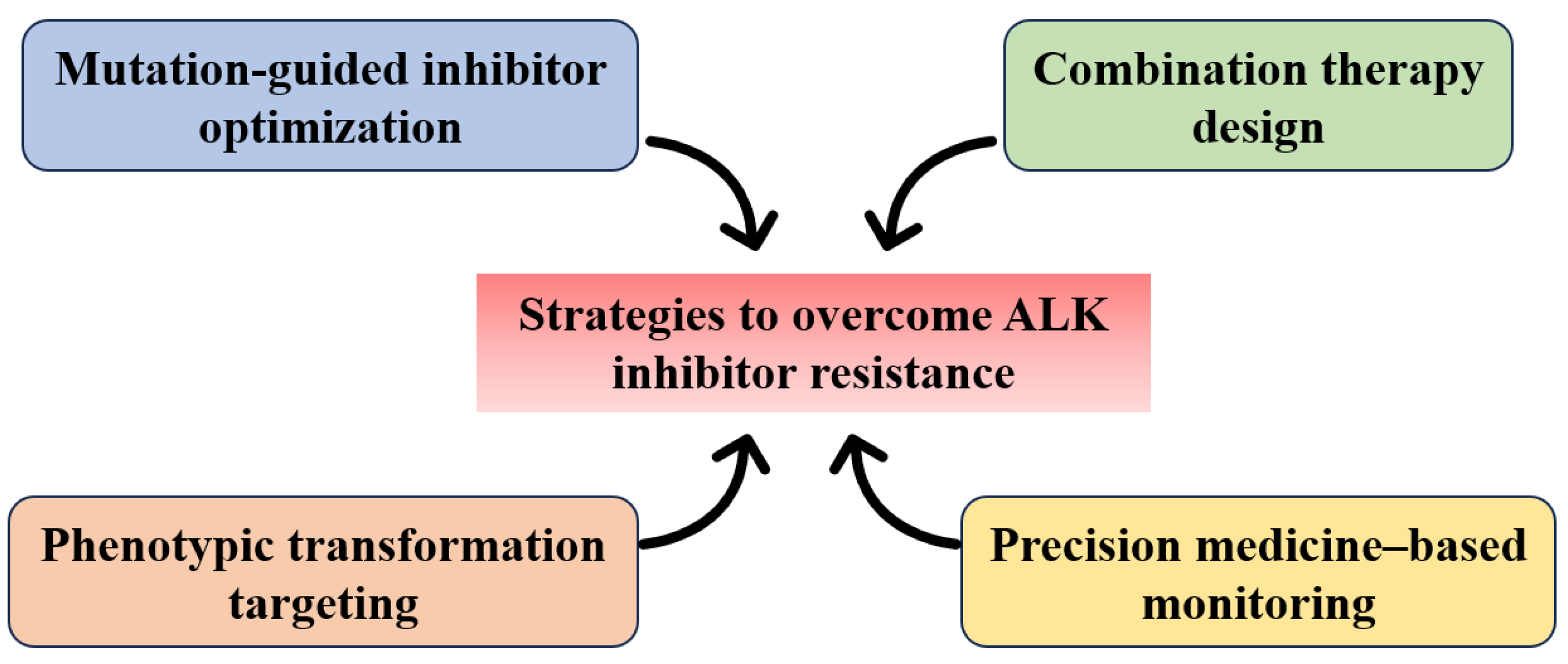 Mutation-guided inhibitor optimization

Combination therapy design

Strategies to overcome ALK inhibitor resistance

Phenotypic transformation targeting

Precision medicine–based monitoring